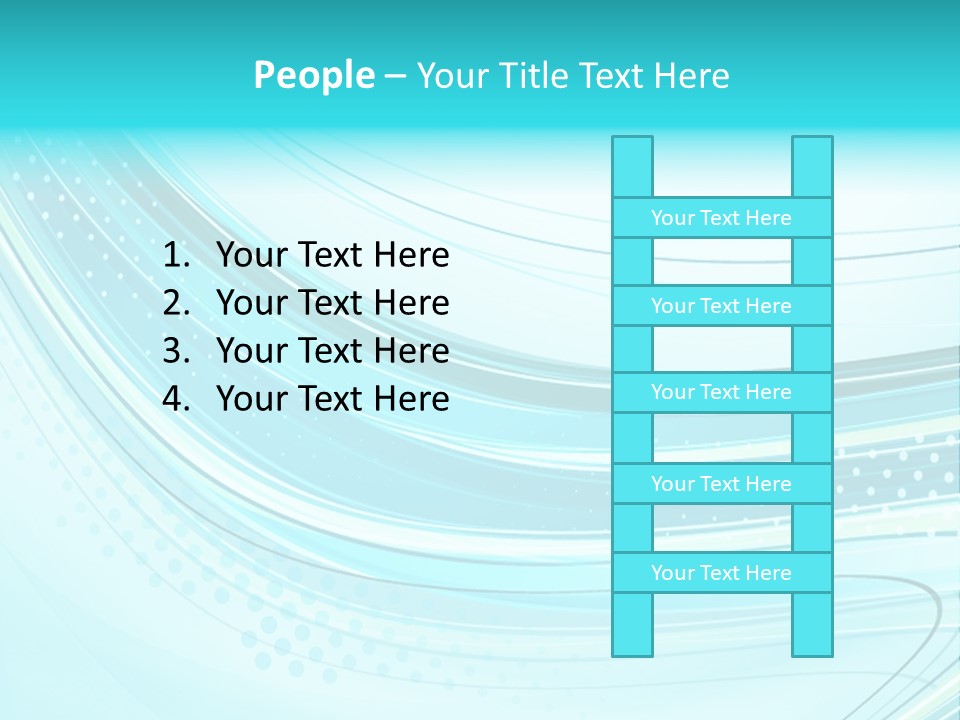 People – Your Title Text Here

1. Your Text Here
2. Your Text Here
3. Your Text Here
4. Your Text Here

Your Text Here

Your Text Here

Your Text Here

Your Text Here

Your Text Here